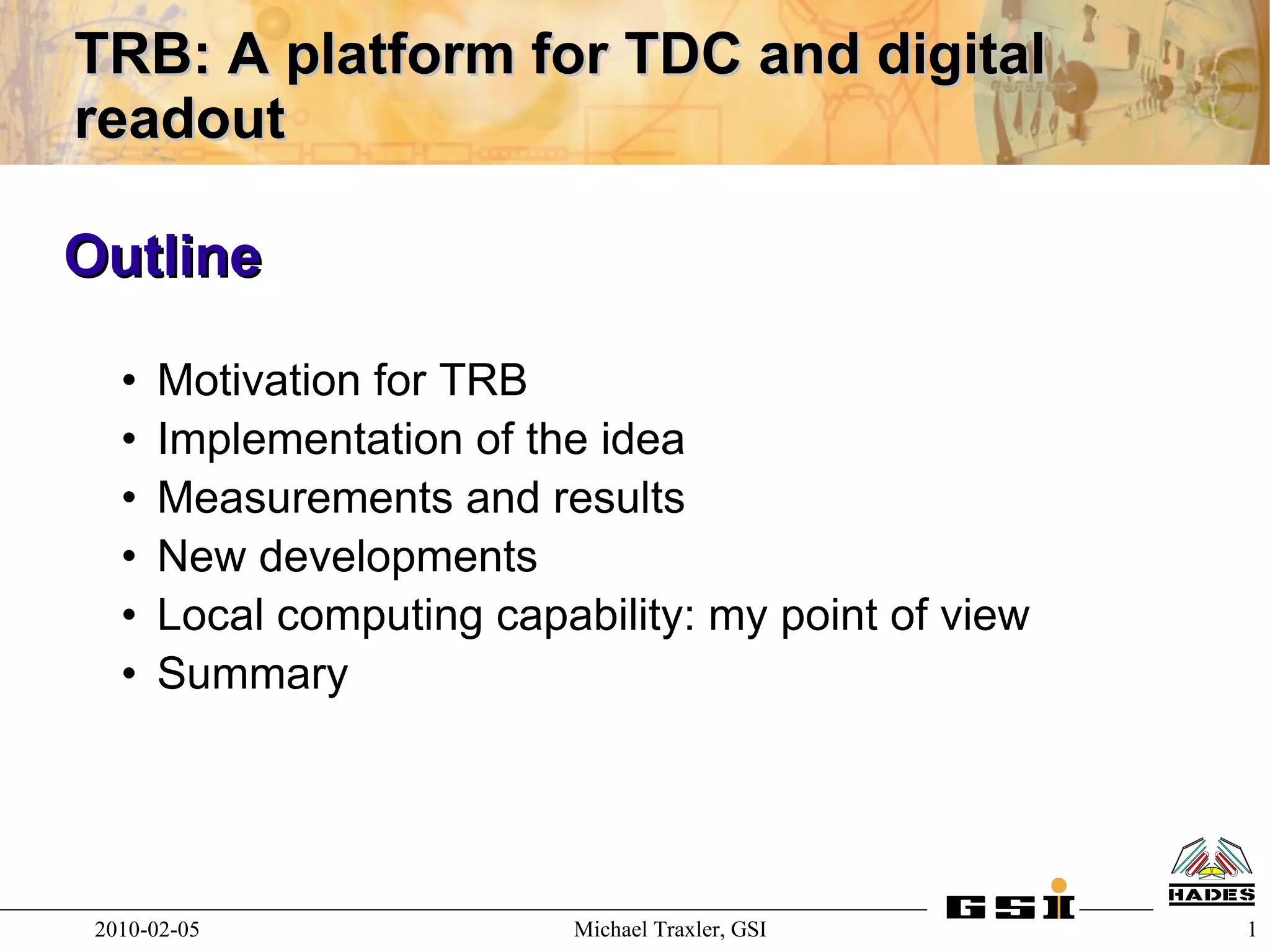 TRB: A platform for TDC and digital readout

Outline

• Motivation for TRB
• Implementation of the idea
• Measurements and results
• New developments
• Local computing capability: my point of view
• Summary

GSI

HADES

2010-02-05 Michael Traxler, GSI 1